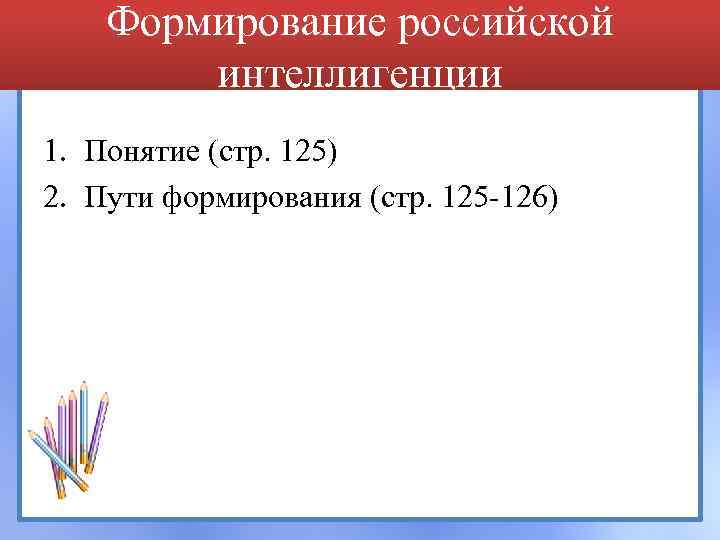 Формирование российской интеллигенции

1. Понятие (стр. 125)
2. Пути формирования (стр. 125-126)